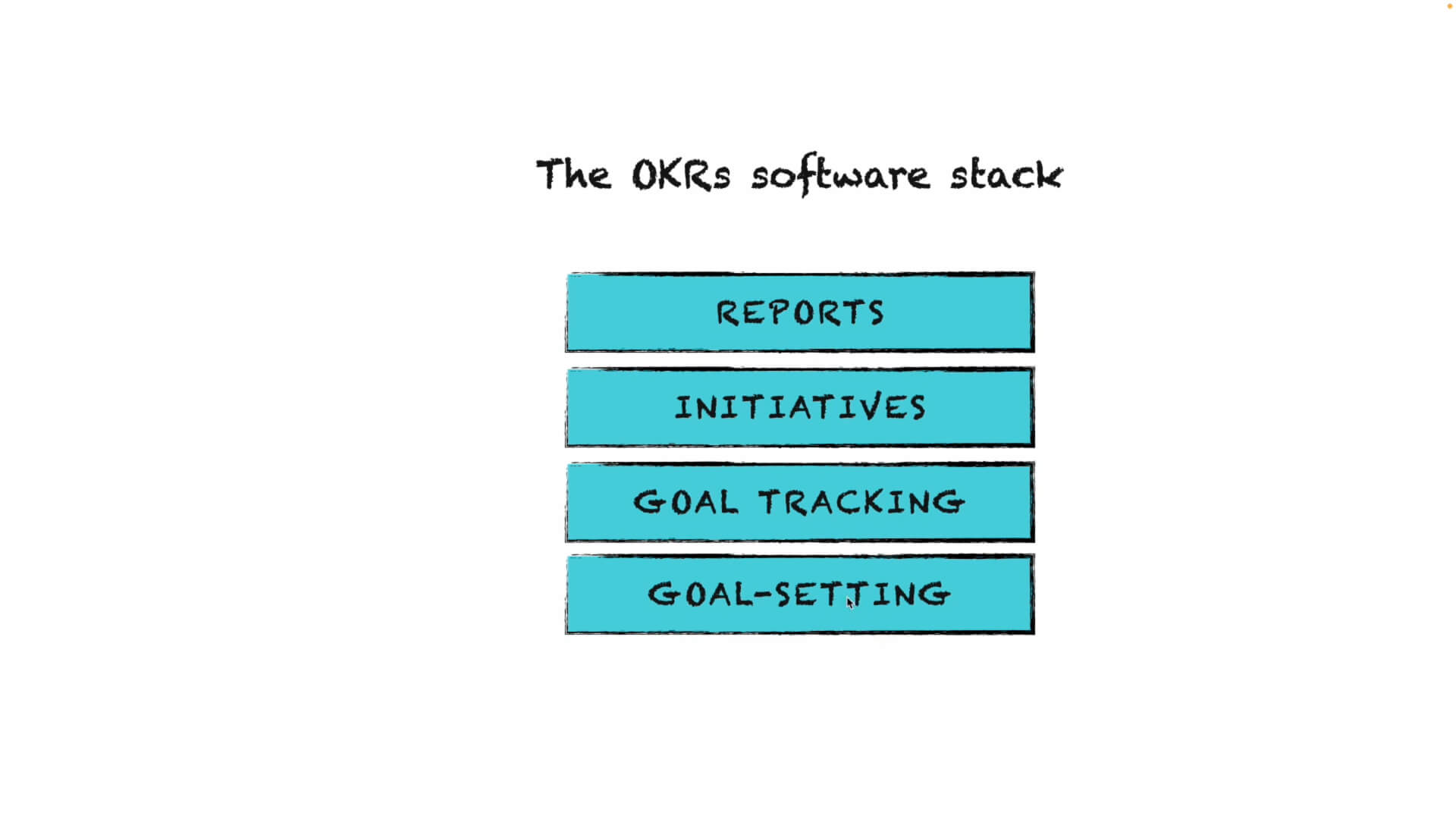 The OKRs software stack

REPORTS

INITIATIVES

GOAL TRACKING

GOAL-SETTING